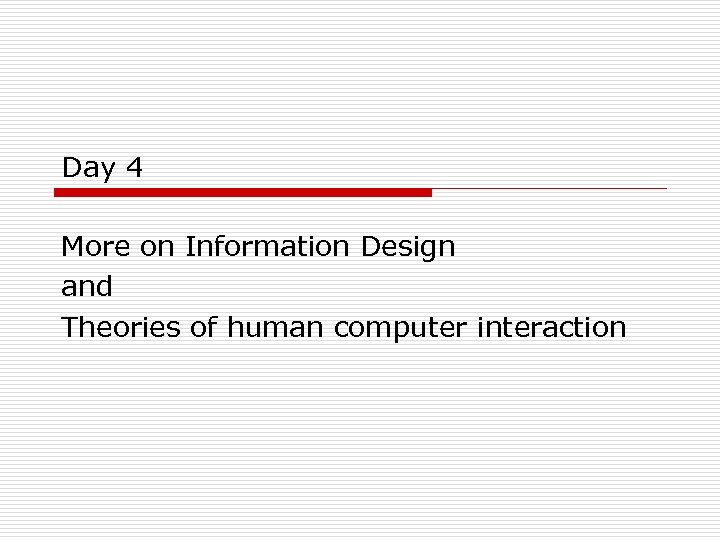 Day 4

More on Information Design
and
Theories of human computer interaction